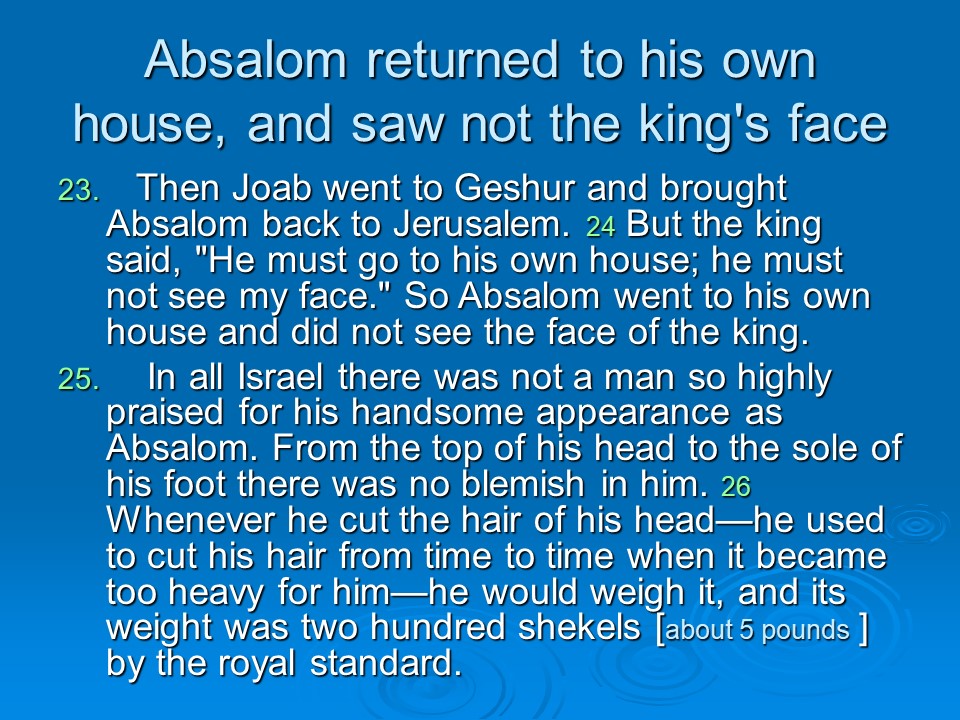 Absalom returned to his own house, and saw not the king's face

23. Then Joab went to Geshur and brought Absalom back to Jerusalem. 24 But the king said, "He must go to his own house; he must not see my face." So Absalom went to his own house and did not see the face of the king.

25. In all Israel there was not a man so highly praised for his handsome appearance as Absalom. From the top of his head to the sole of his foot there was no blemish in him. 26 Whenever he cut the hair of his head—he used to cut his hair from time to time when it became too heavy for him—he would weigh it, and its weight was two hundred shekels [about 5 pounds ] by the royal standard.